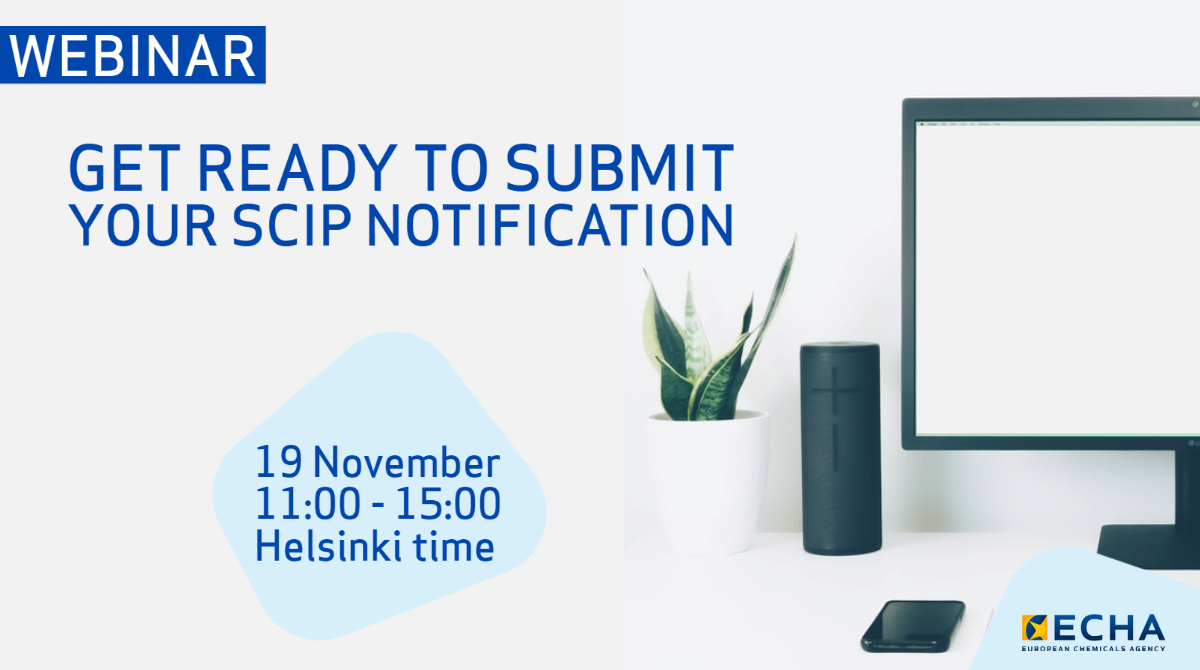 WEBINAR

GET READY TO SUBMIT YOUR SCIP NOTIFICATION

19 November
11:00 - 15:00
Helsinki time

ECHA
EUROPEAN CHEMICALS AGENCY